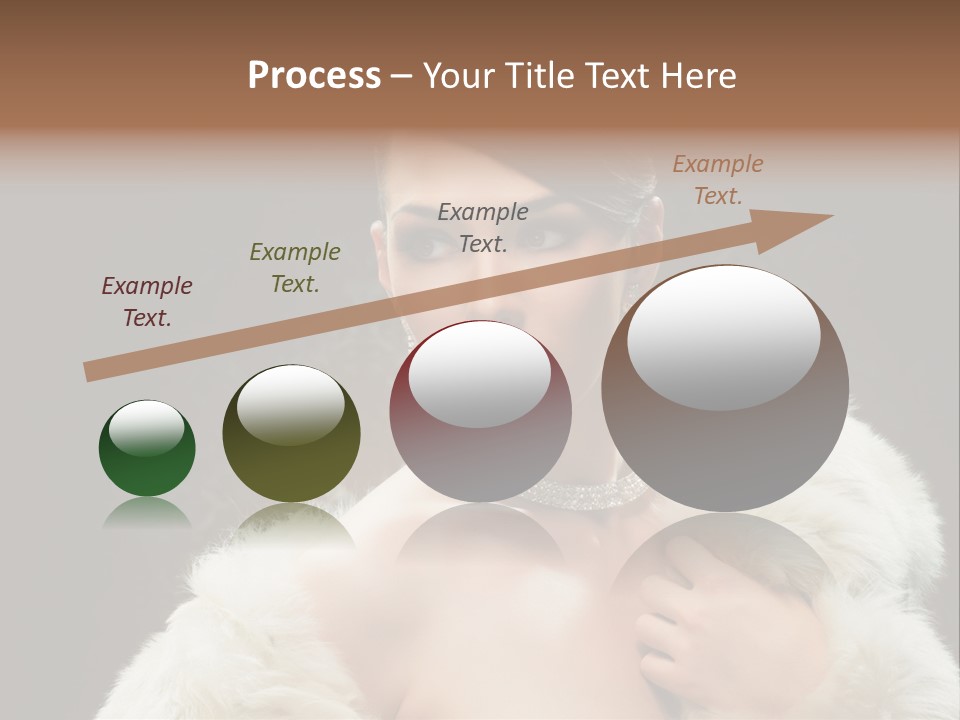 Process – Your Title Text Here

Example Text.

Example Text.

Example Text.

Example Text.